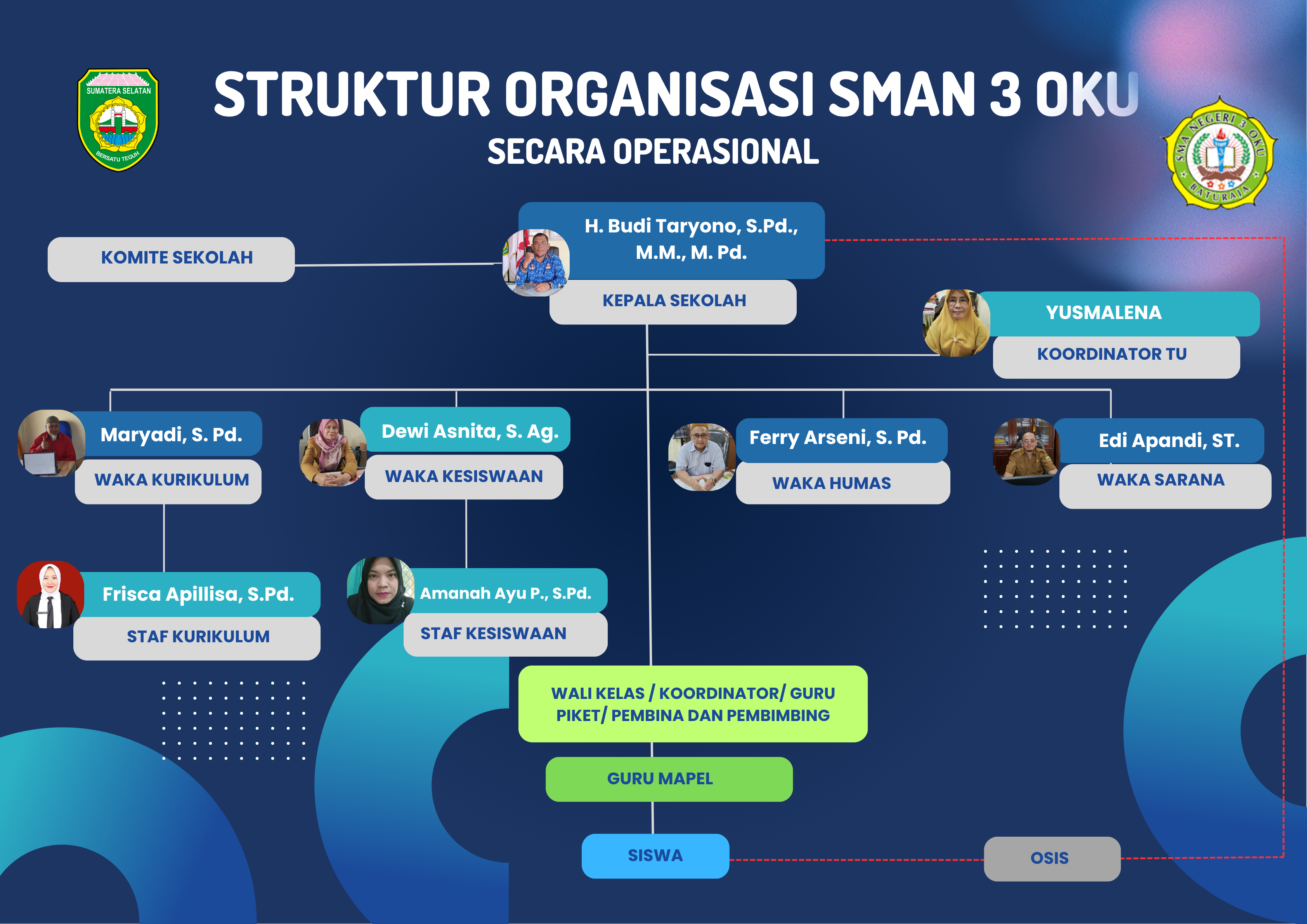 SUMATERA SELATAN
BERSATU TEGUH

STRUKTUR ORGANISASI SMAN 3 OKU

SECARA OPERASIONAL

SMA NEGERI 3 OKU
BATURAJA

KOMITE SEKOLAH

H. Budi Taryono, S.Pd., M.M., M. Pd.

KEPALA SEKOLAH

YUSMALENA

KOORDINATOR TU

Maryadi, S. Pd.

WAKA KURIKULUM

Dewi Asnita, S. Ag.

WAKA KESISWAAN

Ferry Arseni, S. Pd.

WAKA HUMAS

Edi Apandi, ST.

WAKA SARANA

Frisca Apillisa, S.Pd.

STAF KURIKULUM

Amanah Ayu P., S.Pd.

STAF KESISWAAN

WALI KELAS / KOORDINATOR/ GURU PIKET/ PEMBINA DAN PEMBIMBING

GURU MAPEL

SISWA

OSIS